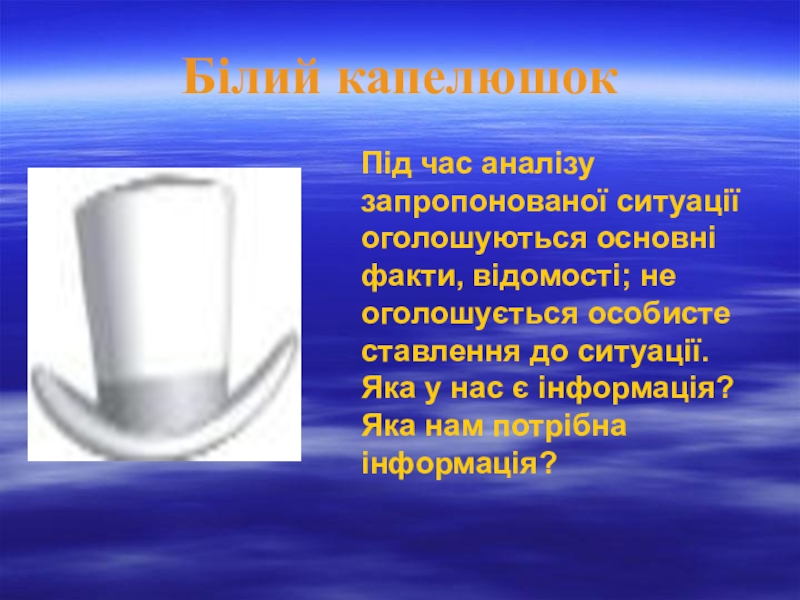 Білий капелюшок

Під час аналізу запропонованої ситуації оголошуються основні факти, відомості; не оголошується особисте ставлення до ситуації.
Яка у нас є інформація?
Яка нам потрібна інформація?